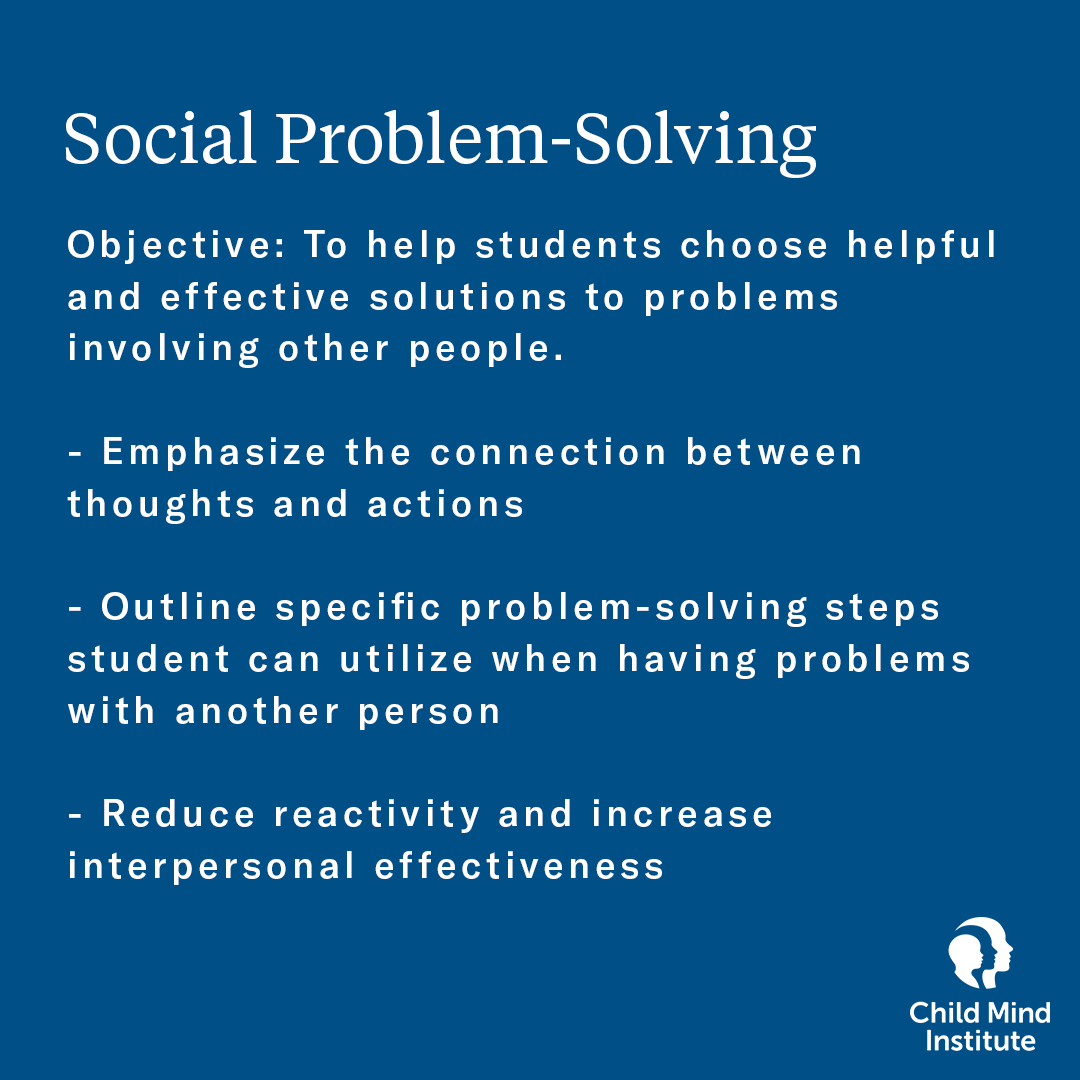 Social Problem-Solving

Objective: To help students choose helpful and effective solutions to problems involving other people.

- Emphasize the connection between thoughts and actions

- Outline specific problem-solving steps student can utilize when having problems with another person

- Reduce reactivity and increase interpersonal effectiveness

Child Mind Institute